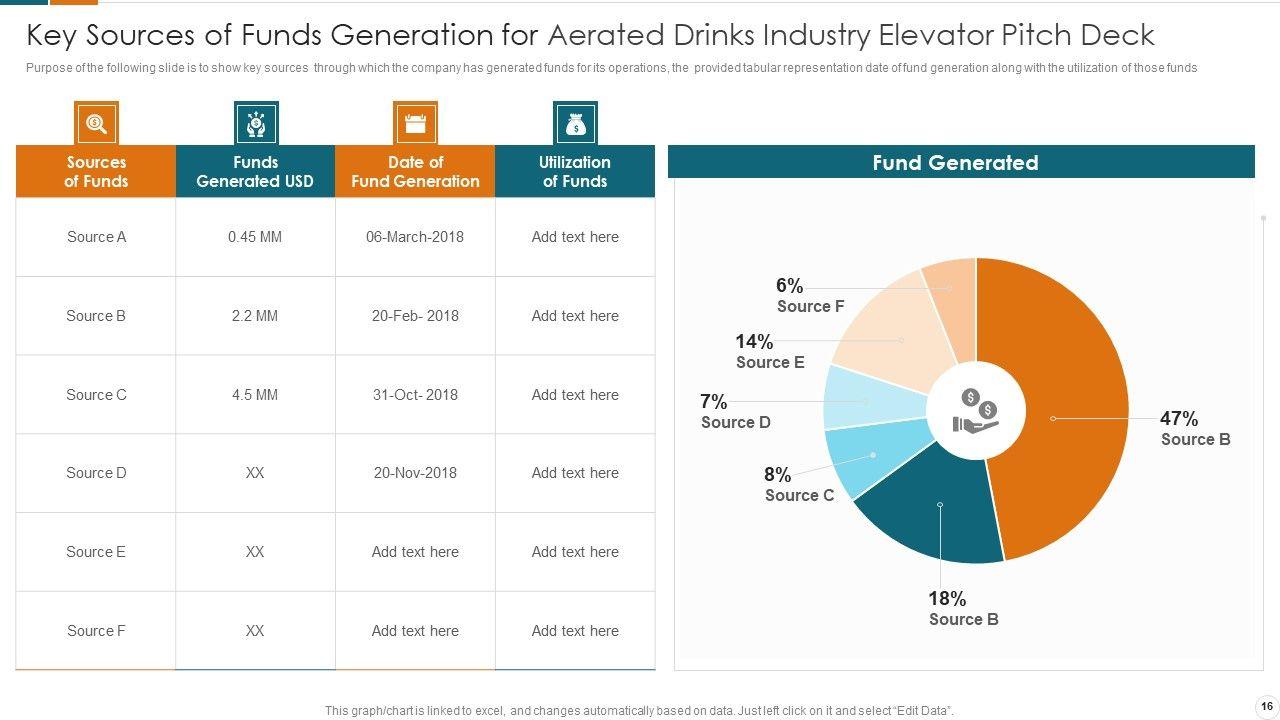 Key Sources of Funds Generation for Aerated Drinks Industry Elevator Pitch Deck

Purpose of the following slide is to show key sources through which the company has generated funds for its operations, the provided tabular representation date of fund generation along with the utilization of those funds

| Sources of Funds | Funds Generated USD | Date of Fund Generation | Utilization of Funds |
|---|---|---|---|
| Source A | 0.45 MM | 06-March-2018 | Add text here |
| Source B | 2.2 MM | 20-Feb- 2018 | Add text here |
| Source C | 4.5 MM | 31-Oct- 2018 | Add text here |
| Source D | XX | 20-Nov-2018 | Add text here |
| Source E | XX | Add text here | Add text here |
| Source F | XX | Add text here | Add text here |

Fund Generated

6%
Source F

14%
Source E

7%
Source D

8%
Source C

18%
Source B

47%
Source B

This graph/chart is linked to excel, and changes automatically based on data. Just left click on it and select "Edit Data".

16